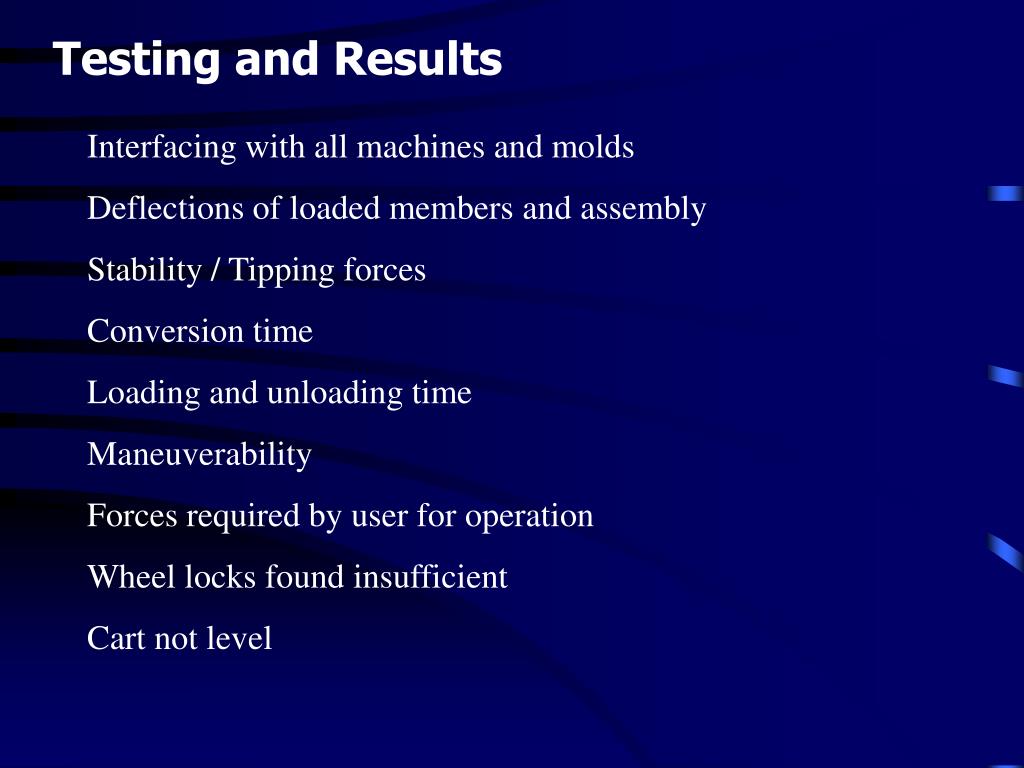 Testing and Results

Interfacing with all machines and molds

Deflections of loaded members and assembly

Stability / Tipping forces

Conversion time

Loading and unloading time

Maneuverability

Forces required by user for operation

Wheel locks found insufficient

Cart not level